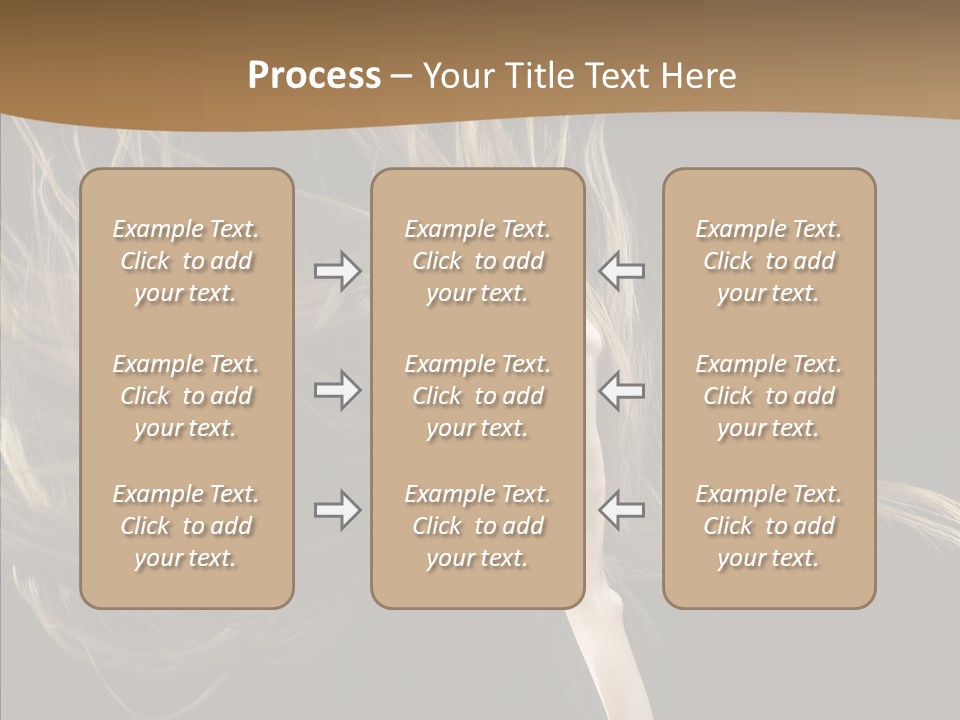 Process – Your Title Text Here

Example Text. Click to add your text.

Example Text. Click to add your text.

Example Text. Click to add your text.

Example Text. Click to add your text.

Example Text. Click to add your text.

Example Text. Click to add your text.

Example Text. Click to add your text.

Example Text. Click to add your text.

Example Text. Click to add your text.